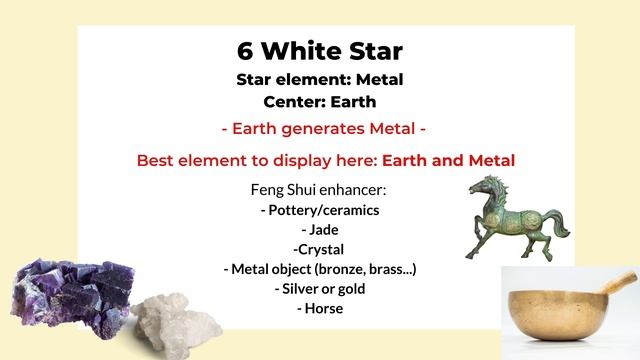 6 White Star
Star element: Metal
Center: Earth

- Earth generates Metal -

Best element to display here: Earth and Metal

Feng Shui enhancer:
- Pottery/ceramics
- Jade
-Crystal
- Metal object (bronze, brass...)
- Silver or gold
- Horse